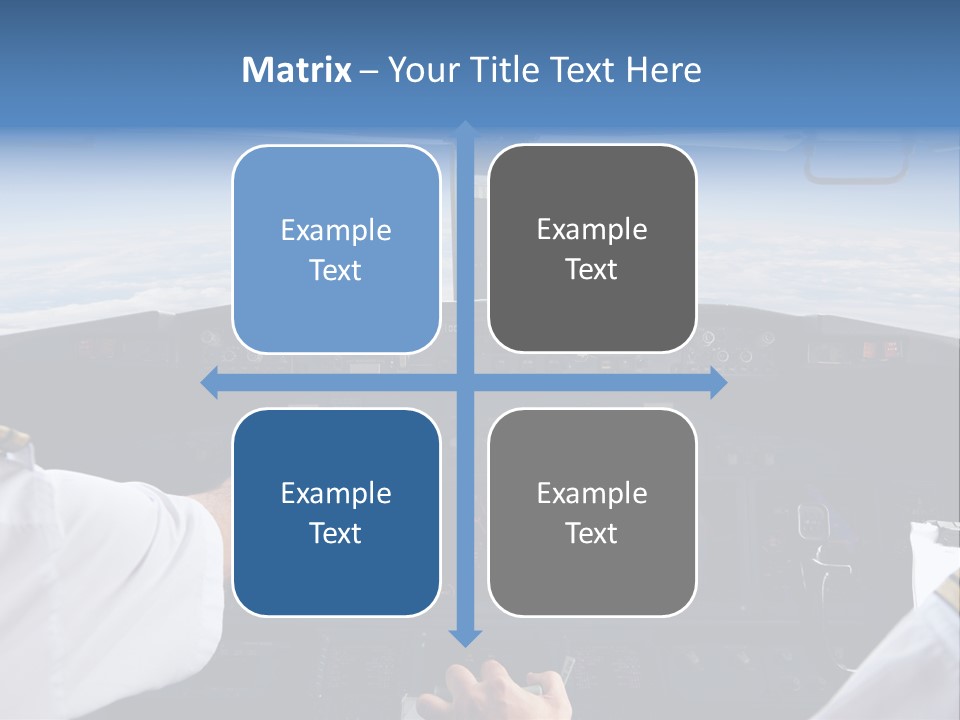 Matrix – Your Title Text Here

Example Text

Example Text

Example Text

Example Text